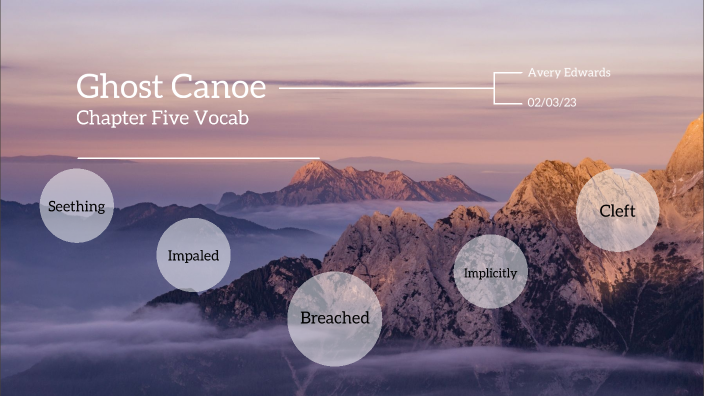 Ghost Canoe
Chapter Five Vocab

Avery Edwards

02/03/23

Seething

Impaled

Breached

Implicitly

Cleft